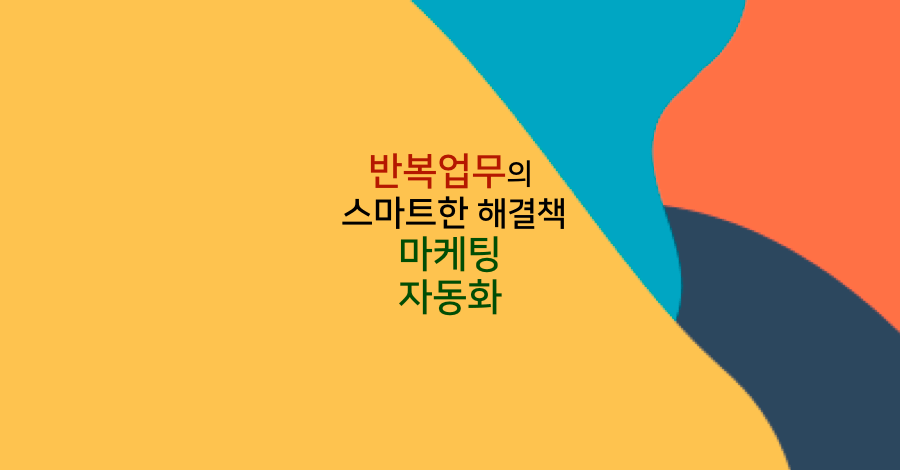 반복업무의
스마트한 해결책
마케팅
자동화